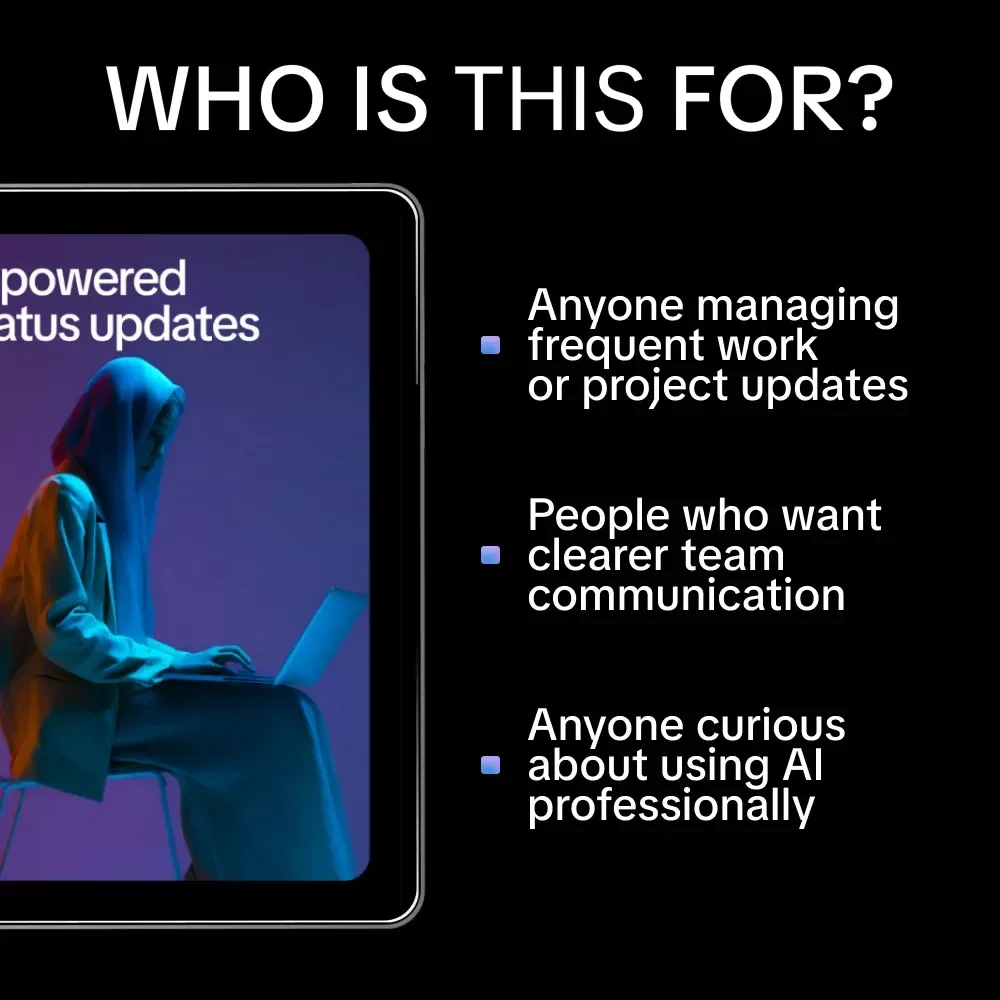 WHO IS THIS FOR?

powered
atus updates

Anyone managing frequent work or project updates

People who want clearer team communication

Anyone curious about using AI professionally